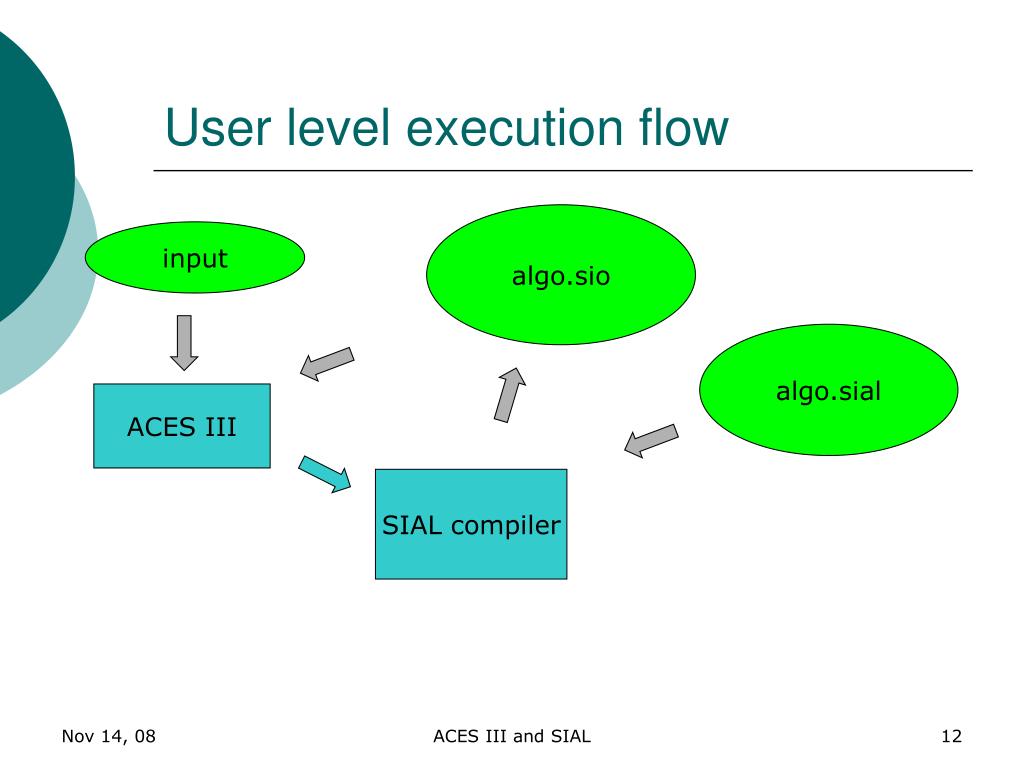 User level execution flow

input

algo.sio

algo.sial

ACES III

SIAL compiler

Nov 14, 08

ACES III and SIAL

12